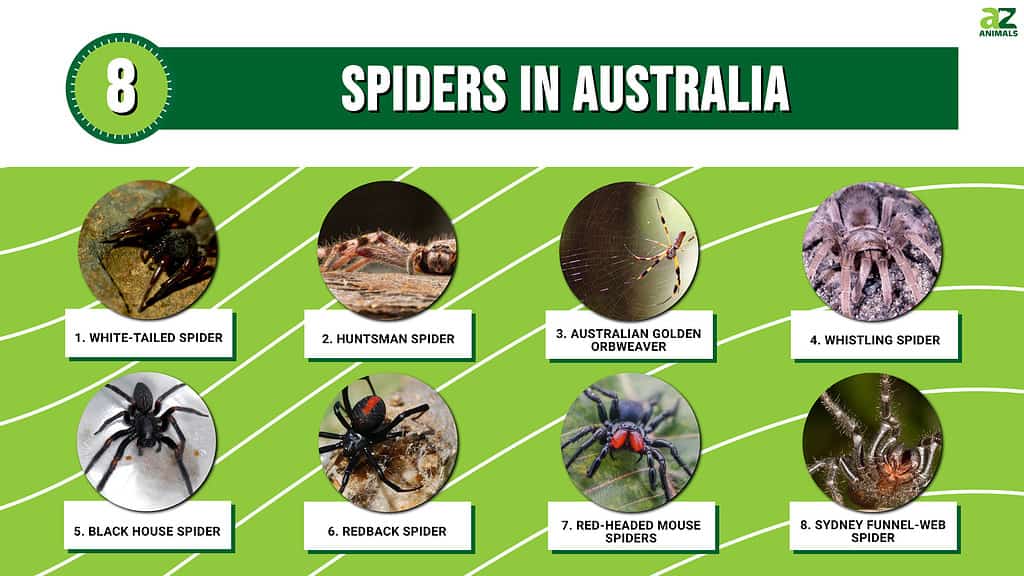 AZ ANIMALS

8

SPIDERS IN AUSTRALIA

1. WHITE-TAILED SPIDER

2. HUNTSMAN SPIDER

3. AUSTRALIAN GOLDEN ORBWEAVER

4. WHISTLING SPIDER

5. BLACK HOUSE SPIDER

6. REDBACK SPIDER

7. RED-HEADED MOUSE SPIDERS

8. SYDNEY FUNNEL-WEB SPIDER